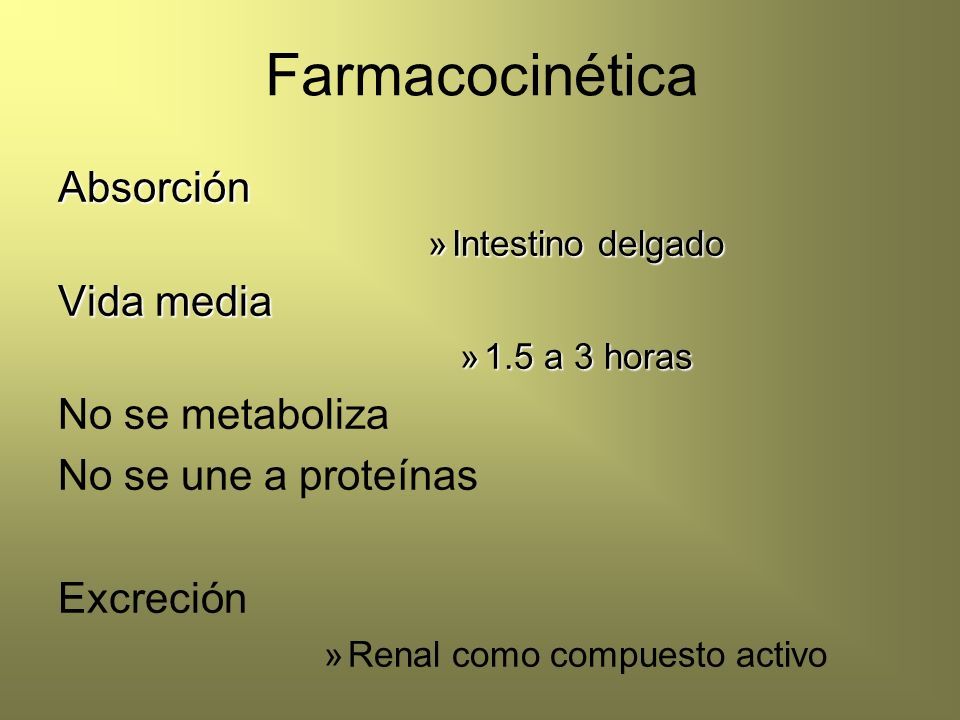 Farmacocinética

Absorción

» Intestino delgado

Vida media

» 1.5 a 3 horas

No se metaboliza

No se une a proteínas

Excreción

» Renal como compuesto activo